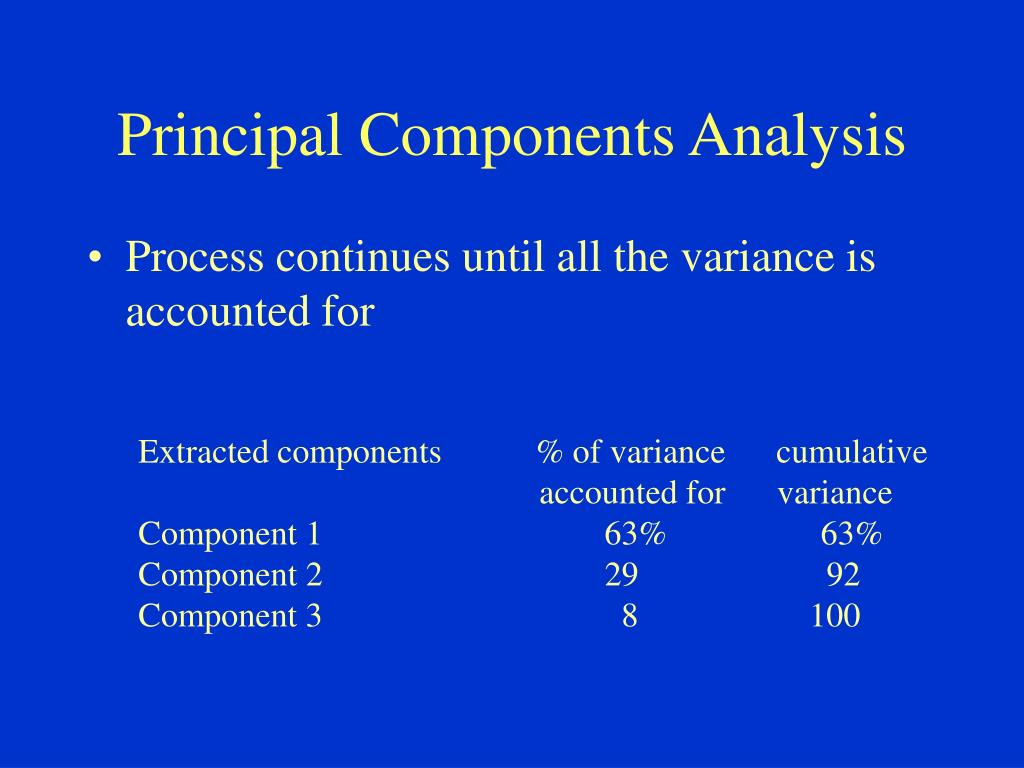 Principal Components Analysis

• Process continues until all the variance is accounted for

| Extracted components | % of variance accounted for | cumulative variance |
|---|---|---|
| Component 1 | 63% | 63% |
| Component 2 | 29 | 92 |
| Component 3 | 8 | 100 |